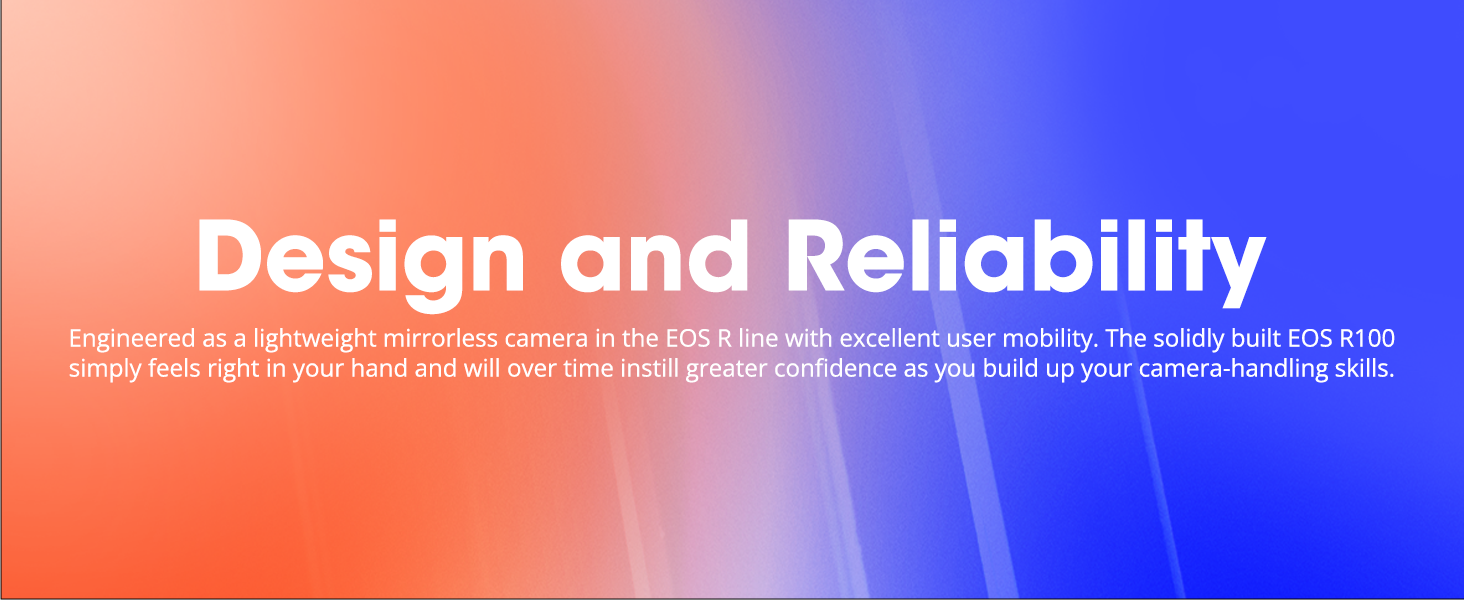 Design and Reliability

Engineered as a lightweight mirrorless camera in the EOS R line with excellent user mobility. The solidly built EOS R100 simply feels right in your hand and will over time instill greater confidence as you build up your camera-handling skills.